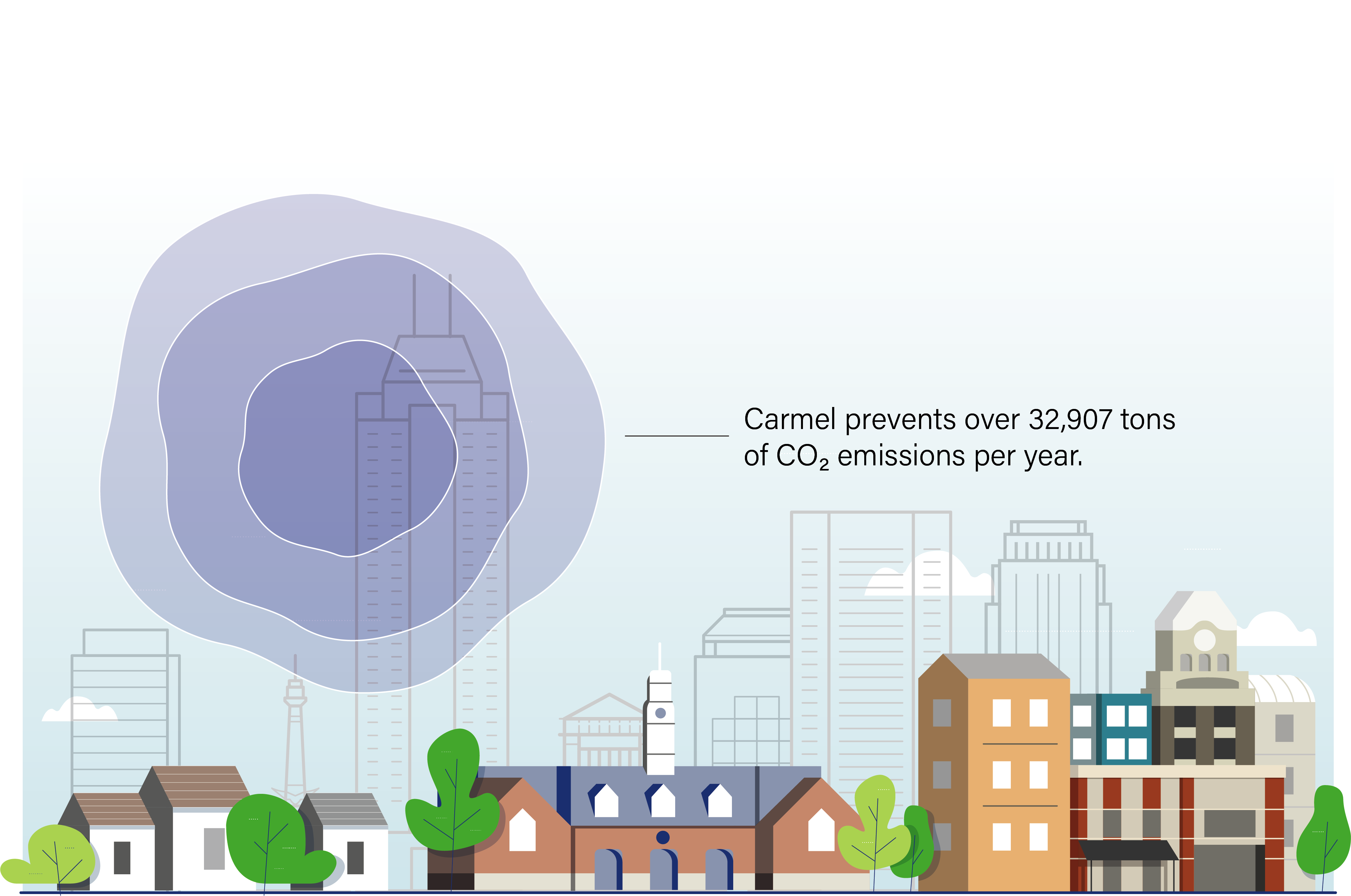 Carmel prevents over 32,907 tons of $CO_2$ emissions per year.